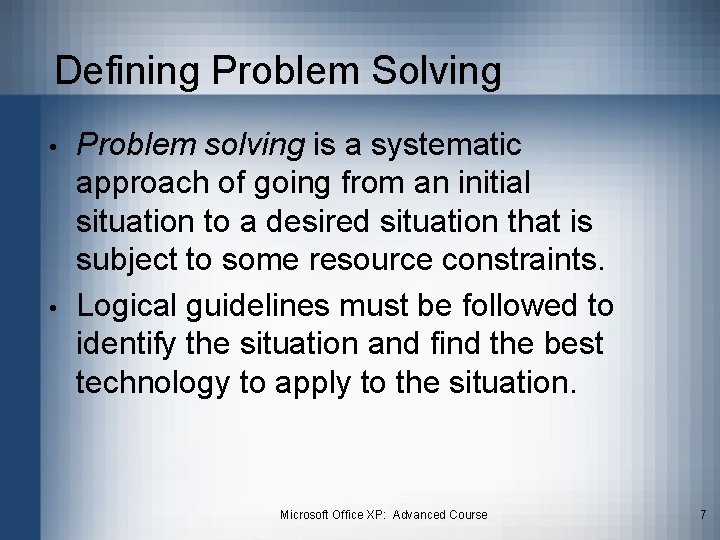 Defining Problem Solving

• Problem solving is a systematic approach of going from an initial situation to a desired situation that is subject to some resource constraints.

• Logical guidelines must be followed to identify the situation and find the best technology to apply to the situation.

Microsoft Office XP: Advanced Course

7